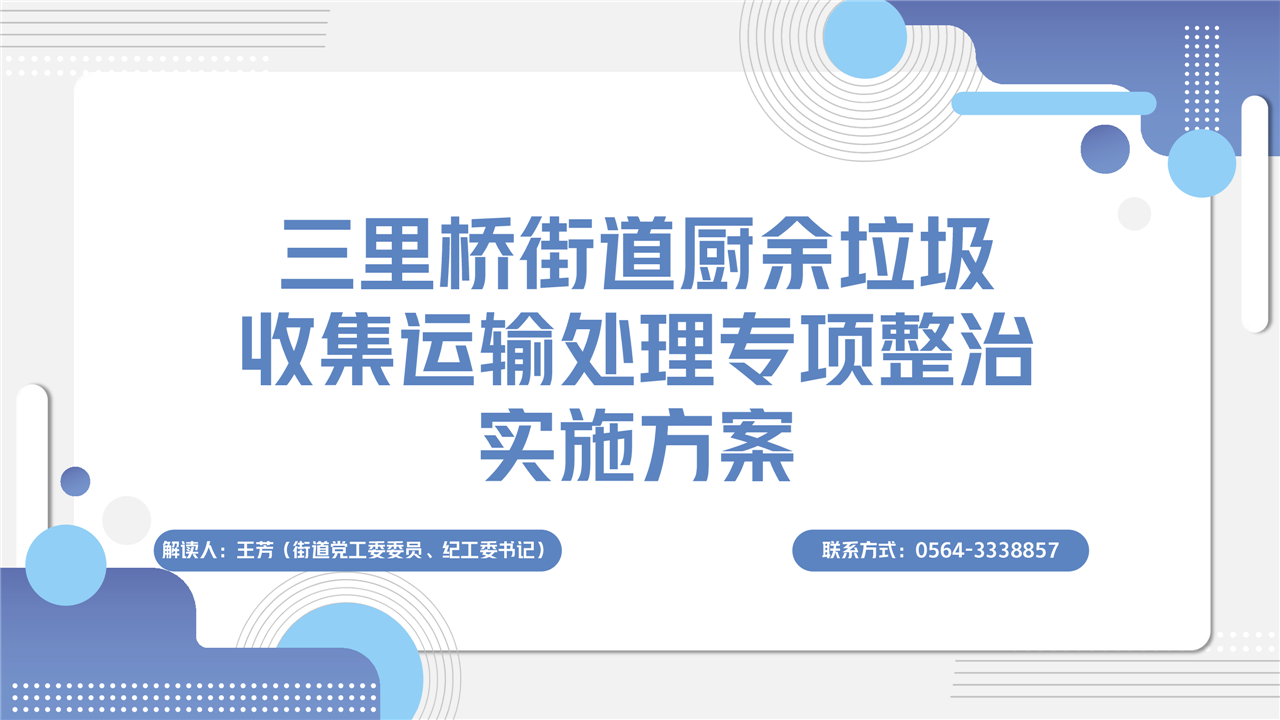 三里桥街道厨余垃圾收集运输处理专项整治实施方案

解读人：王芳（街道党工委委员、纪工委书记）

联系方式：0564-3338857